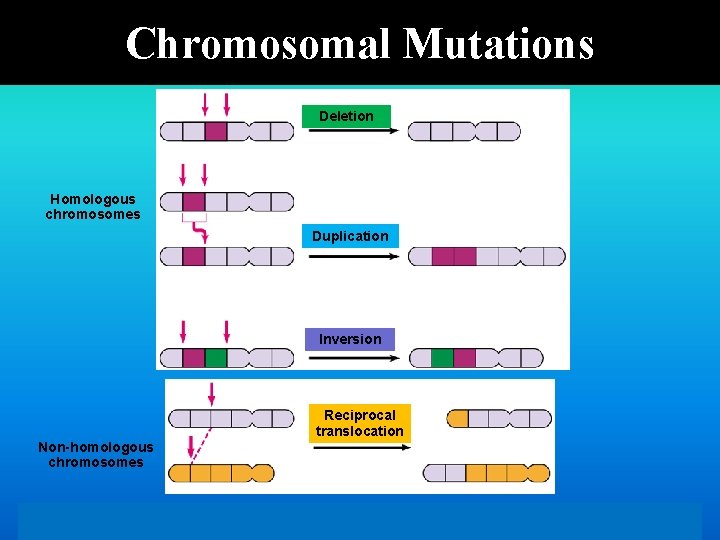 Chromosomal Mutations

Deletion

Homologous chromosomes

Duplication

Inversion

Reciprocal translocation

Non-homologous chromosomes